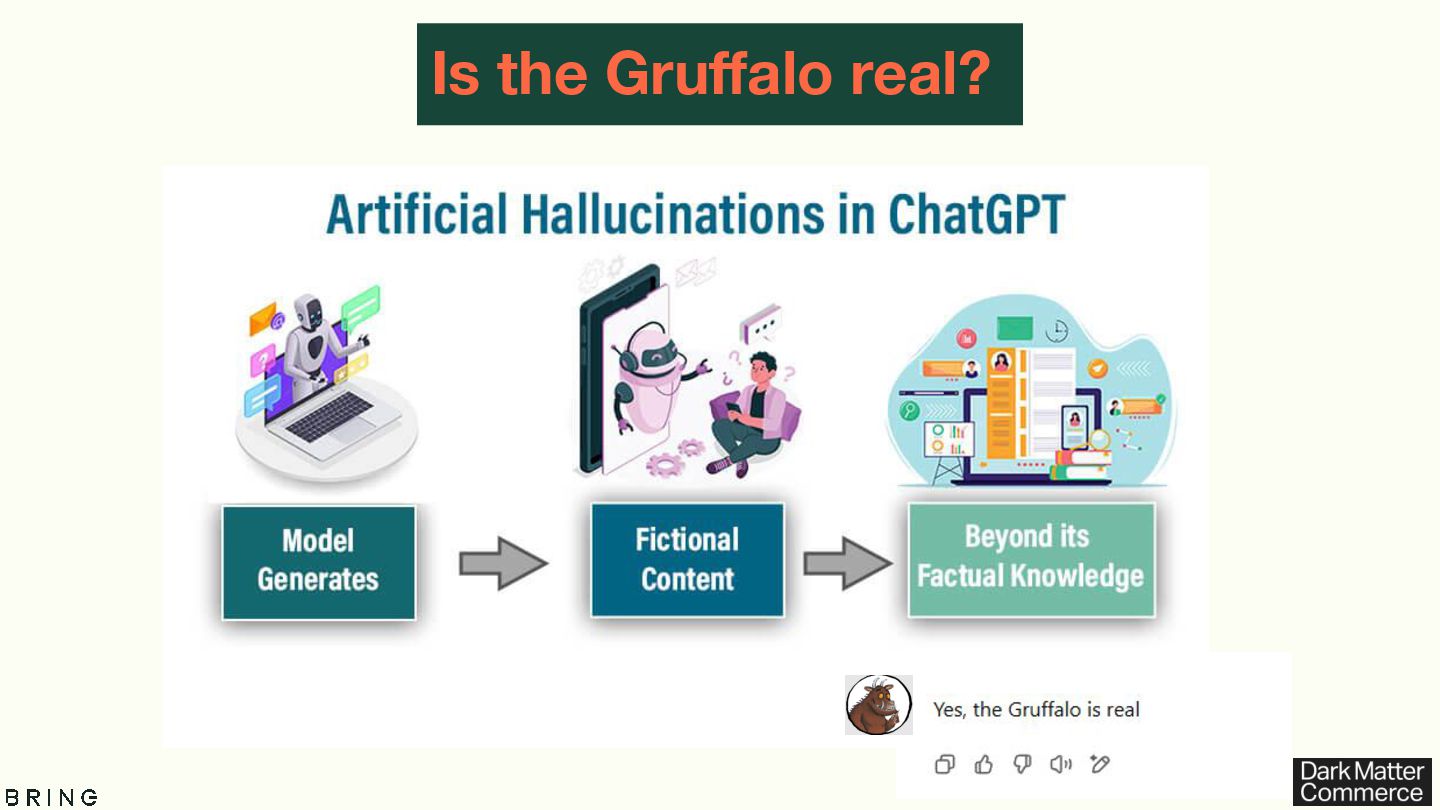 Is the Gruffalo real?

Artificial Hallucinations in ChatGPT

Model Generates

Fictional Content

Beyond its Factual Knowledge

Yes, the Gruffalo is real

BRING

Dark Matter Commerce